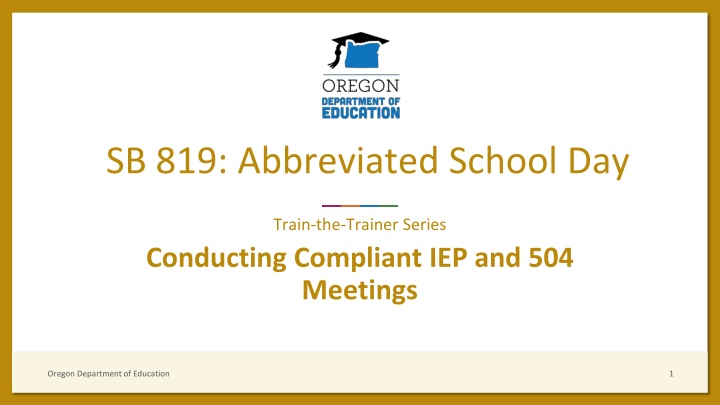 OREGON
DEPARTMENT OF
EDUCATION

SB 819: Abbreviated School Day

Train-the-Trainer Series

Conducting Compliant IEP and 504 Meetings

Oregon Department of Education

1